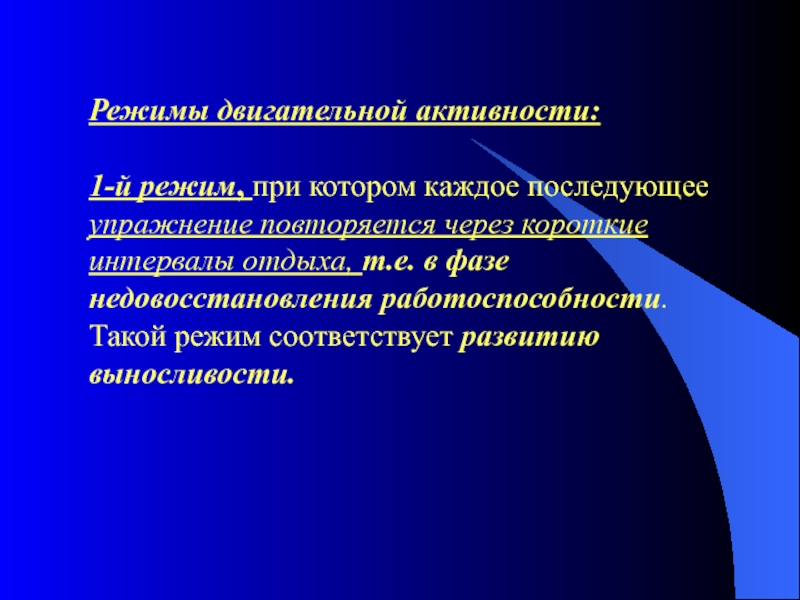 Режимы двигательной активности:

1-й режим, при котором каждое последующее упражнение повторяется через короткие интервалы отдыха, т.е. в фазе недовосстановления работоспособности. Такой режим соответствует развитию выносливости.